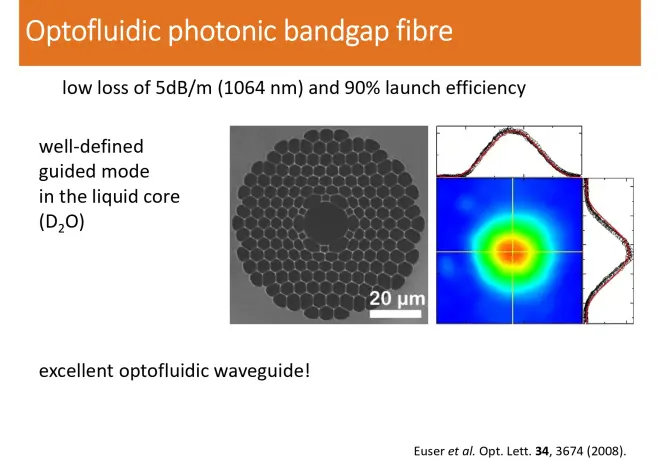 Optofluidic photonic bandgap fibre

low loss of 5dB/m (1064 nm) and 90% launch efficiency

well-defined guided mode in the liquid core ($D_2O$)

20 μm

excellent optofluidic waveguide!

Euser et al. Opt. Lett. 34, 3674 (2008).